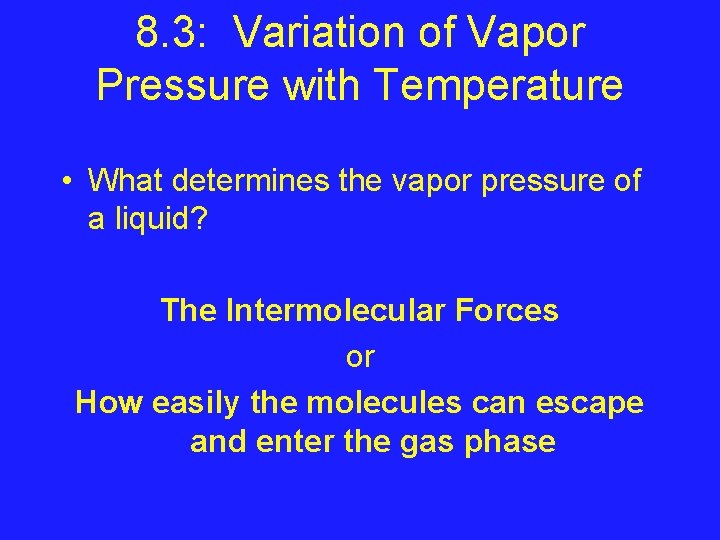 8.3: Variation of Vapor Pressure with Temperature

• What determines the vapor pressure of a liquid?

The Intermolecular Forces
or
How easily the molecules can escape and enter the gas phase